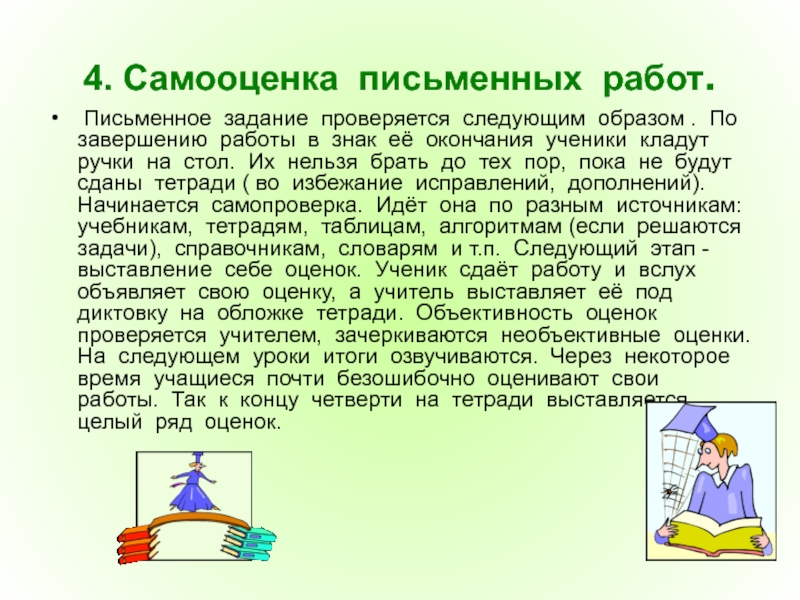 4. Самооценка письменных работ.

• Письменное задание проверяется следующим образом . По завершению работы в знак её окончания ученики кладут ручки на стол. Их нельзя брать до тех пор, пока не будут сданы тетради ( во избежание исправлений, дополнений). Начинается самопроверка. Идёт она по разным источникам: учебникам, тетрадям, таблицам, алгоритмам (если решаются задачи), справочникам, словарям и т.п. Следующий этап - выставление себе оценок. Ученик сдаёт работу и вслух объявляет свою оценку, а учитель выставляет её под диктовку на обложке тетради. Объективность оценок проверяется учителем, зачеркиваются необъективные оценки. На следующем уроки итоги озвучиваются. Через некоторое время учащиеся почти безошибочно оценивают свои работы. Так к концу четверти на тетради выставляется целый ряд оценок.